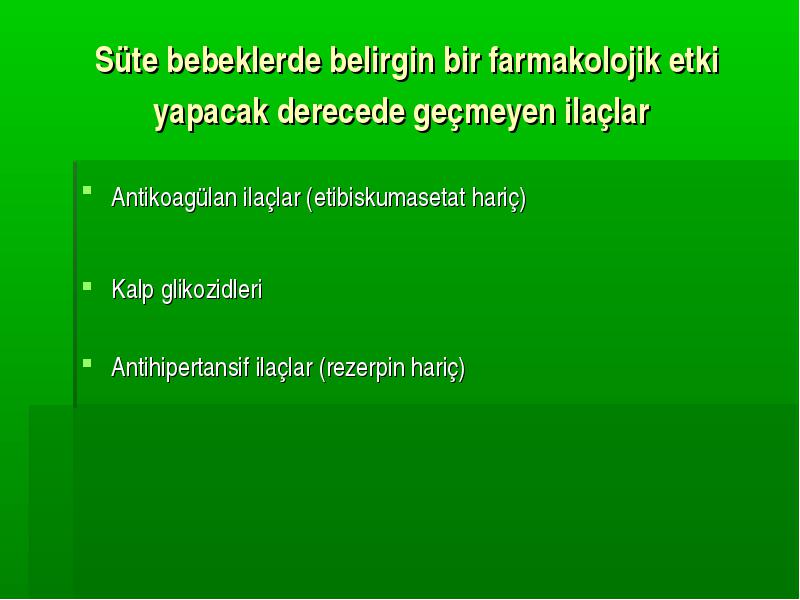 Süte bebeklerde belirgin bir farmakolojik etki yapacak derecede geçmeyen ilaçlar

- Antikoagülan ilaçlar (etibiskumasetat hariç)

- Kalp glikozidleri

- Antihipertansif ilaçlar (rezerpin hariç)